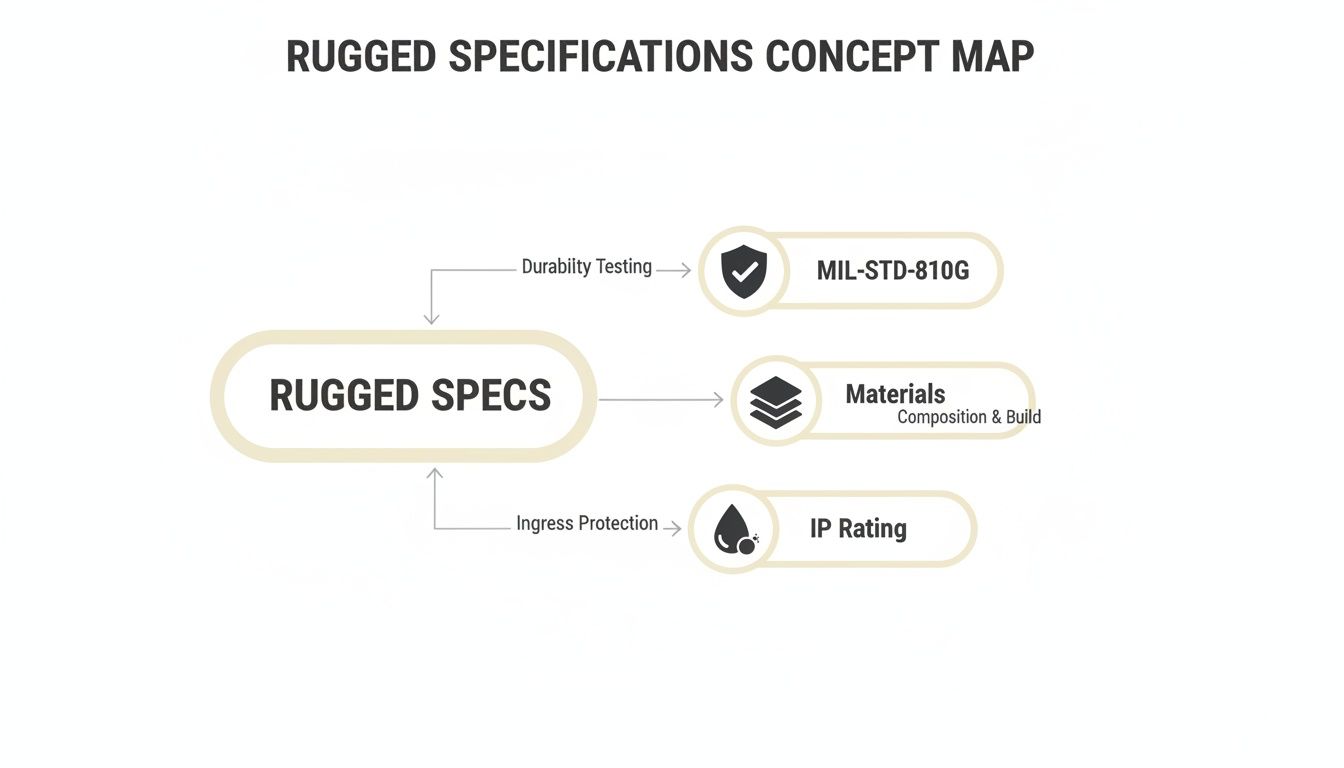 RUGGED SPECIFICATIONS CONCEPT MAP

Durabilty Testing

MIL-STD-810G

RUGGED SPECS

Materials
Composition & Build

Ingress Protection

IP Rating